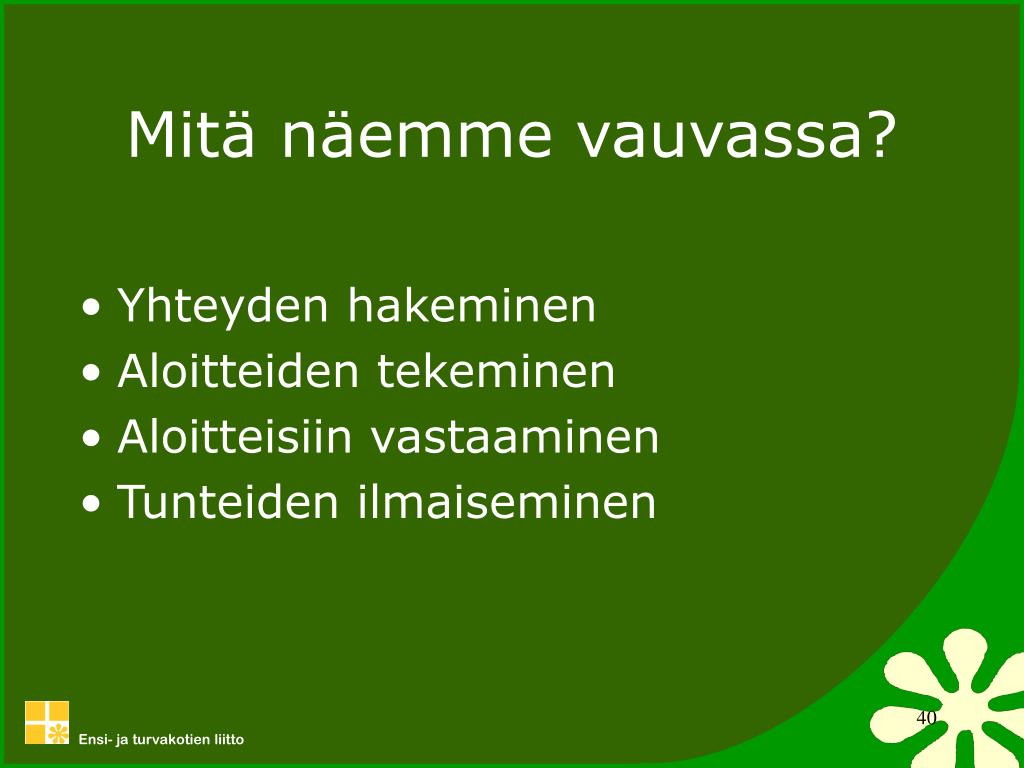 Mitä näemme vauvassa?

• Yhteyden hakeminen
• Aloitteiden tekeminen
• Aloitteisiin vastaaminen
• Tunteiden ilmaiseminen

Ensi- ja turvakotien liitto

40